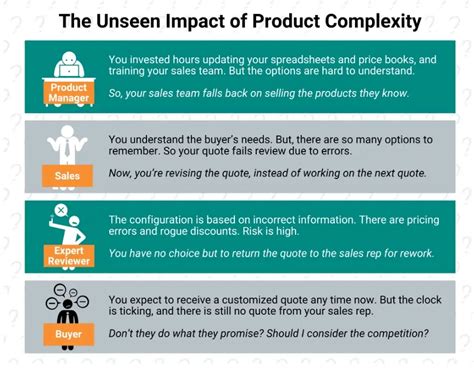 The Unseen Impact of Product Complexity

Product Manager

You invested hours updating your spreadsheets and price books, and training your sales team. But the options are hard to understand.

So, your sales team falls back on selling the products they know.

Sales

You understand the buyer's needs. But, there are so many options to remember. So your quote fails review due to errors.

Now, you're revising the quote, instead of working on the next quote.

Expert Reviewer

The configuration is based on incorrect information. There are pricing errors and rogue discounts. Risk is high.

You have no choice but to return the quote to the sales rep for rework.

Buyer

You expect to receive a customized quote any time now. But the clock is ticking, and there is still no quote from your sales rep.

Don't they do what they promise? Should I consider the competition?